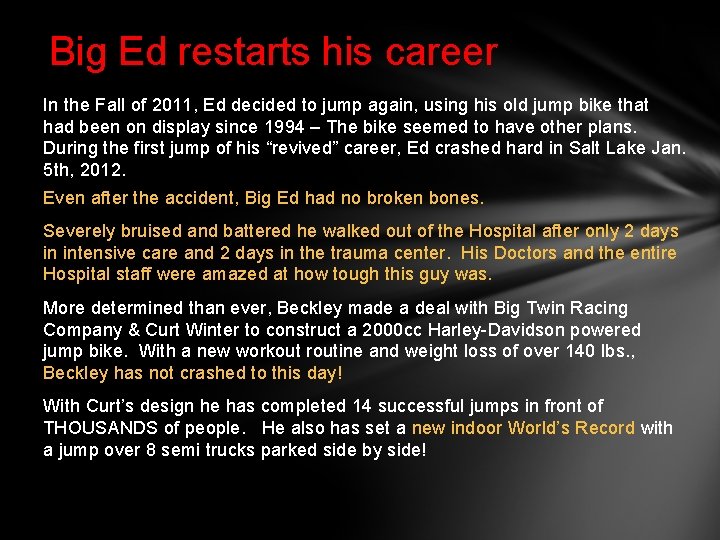 Big Ed restarts his career

In the Fall of 2011, Ed decided to jump again, using his old jump bike that had been on display since 1994 – The bike seemed to have other plans. During the first jump of his “revived” career, Ed crashed hard in Salt Lake Jan. 5th, 2012.

Even after the accident, Big Ed had no broken bones.

Severely bruised and battered he walked out of the Hospital after only 2 days in intensive care and 2 days in the trauma center. His Doctors and the entire Hospital staff were amazed at how tough this guy was.

More determined than ever, Beckley made a deal with Big Twin Racing Company & Curt Winter to construct a 2000cc Harley-Davidson powered jump bike. With a new workout routine and weight loss of over 140 lbs., Beckley has not crashed to this day!

With Curt’s design he has completed 14 successful jumps in front of THOUSANDS of people. He also has set a new indoor World’s Record with a jump over 8 semi trucks parked side by side!